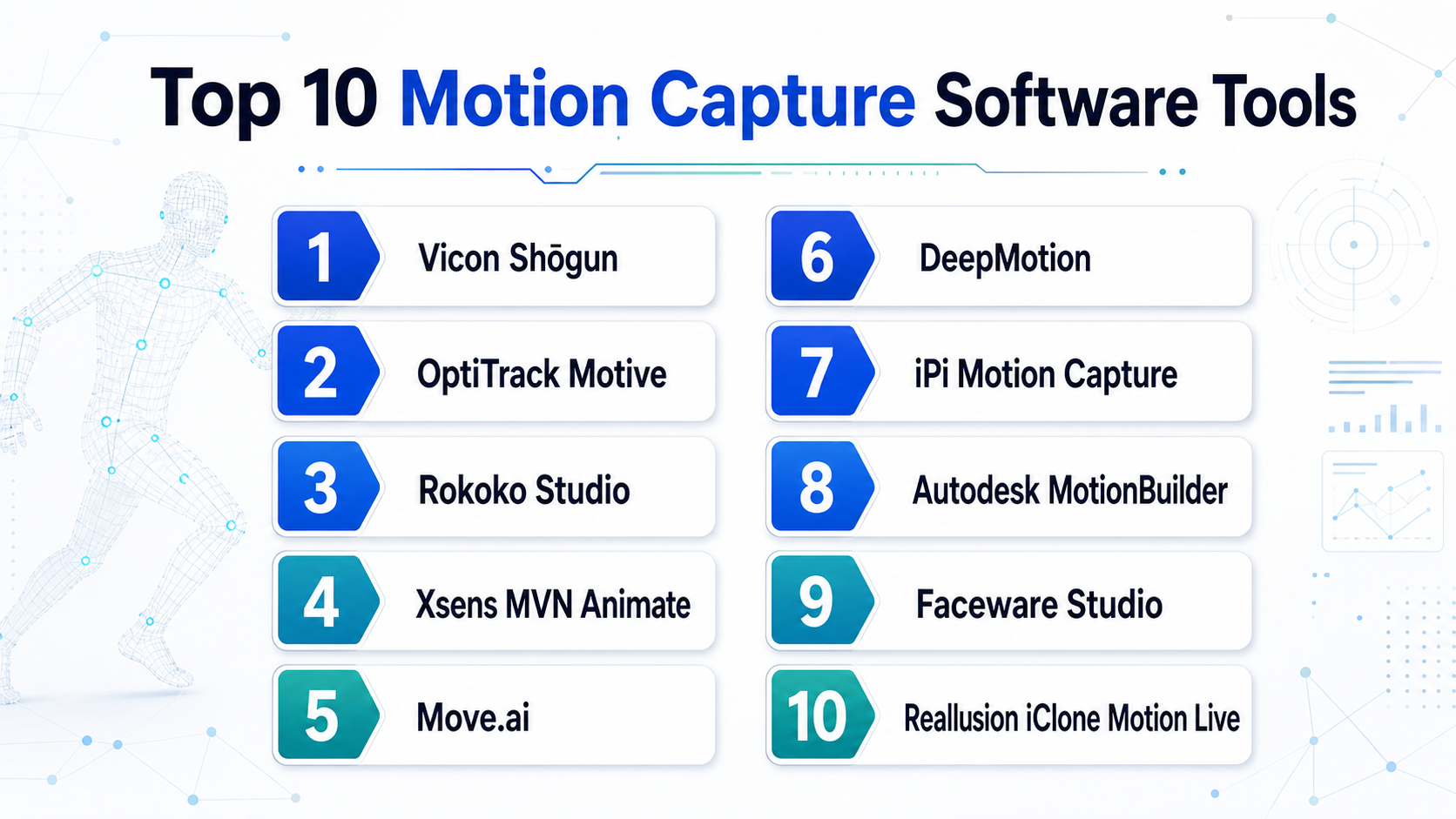 Top 10 Motion Capture Software Tools

1 Vicon Shōgun

2 OptiTrack Motive

3 Rokoko Studio

4 Xsens MVN Animate

5 Move.ai

6 DeepMotion

7 iPi Motion Capture

8 Autodesk MotionBuilder

9 Faceware Studio

10 Reallusion iClone Motion Live